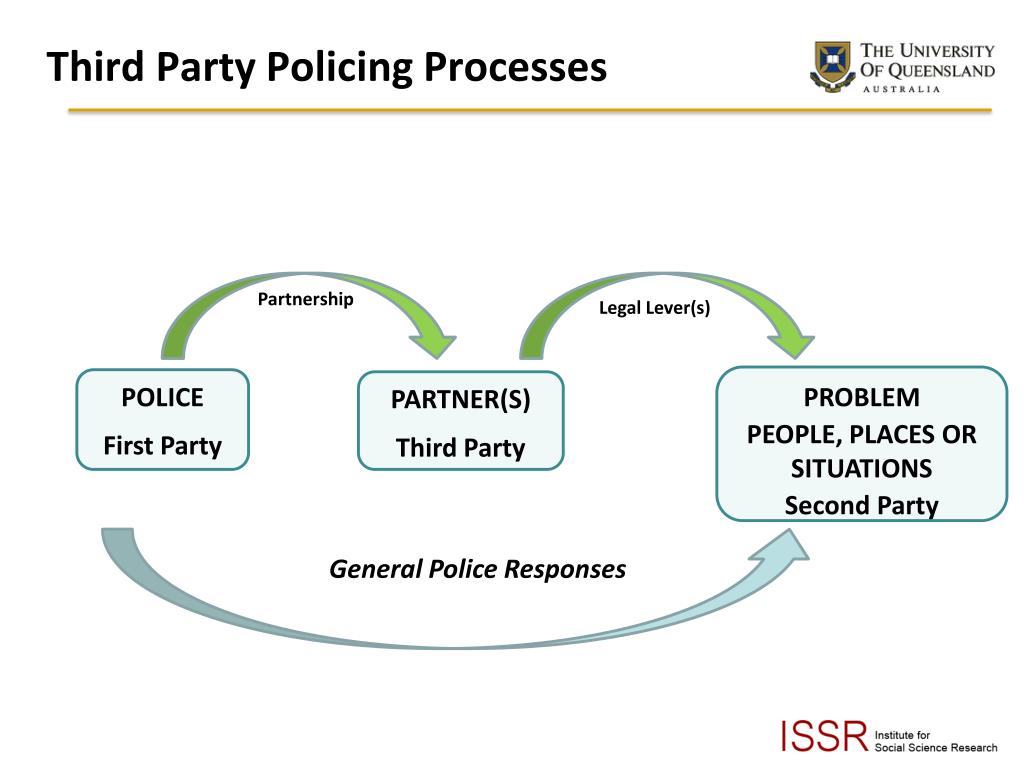 Third Party Policing Processes

THE UNIVERSITY OF QUEENSLAND
AUSTRALIA

Partnership

Legal Lever(s)

POLICE
First Party

PARTNER(S)
Third Party

PROBLEM
PEOPLE, PLACES OR SITUATIONS
Second Party

General Police Responses

ISSR Institute for Social Science Research